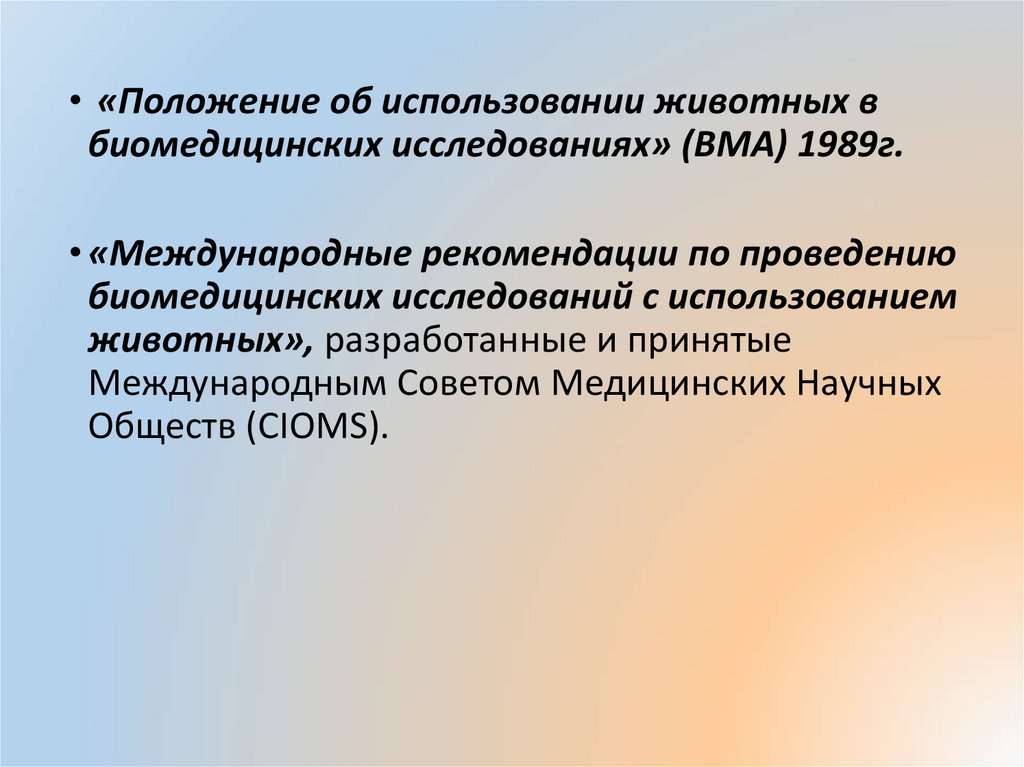 • «Положение об использовании животных в биомедицинских исследованиях» (ВМА) 1989г.

• «Международные рекомендации по проведению биомедицинских исследований с использованием животных», разработанные и принятые Международным Советом Медицинских Научных Обществ (CIOMS).